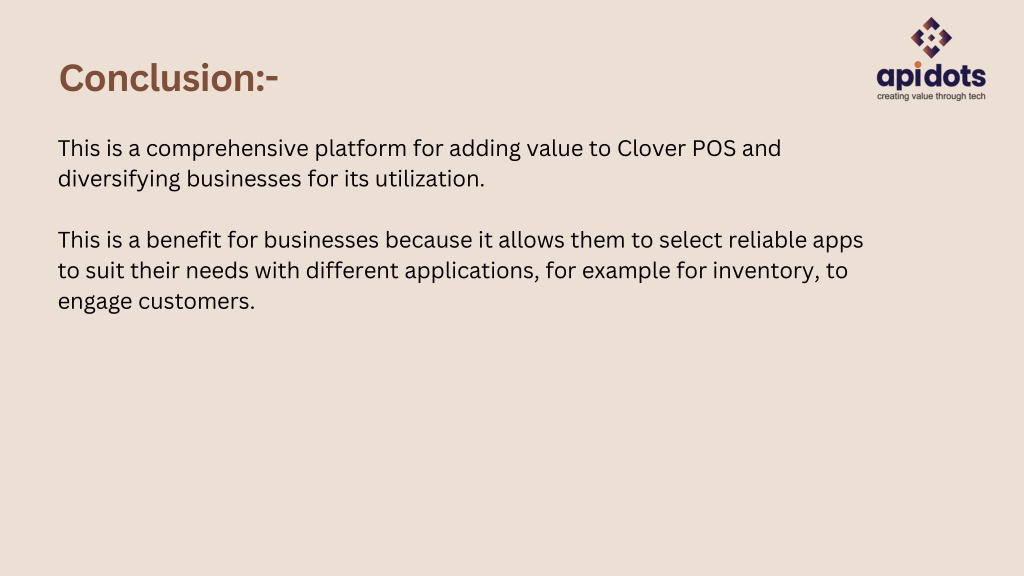 Conclusion:-

apidots
creating value through tech

This is a comprehensive platform for adding value to Clover POS and diversifying businesses for its utilization.

This is a benefit for businesses because it allows them to select reliable apps to suit their needs with different applications, for example for inventory, to engage customers.